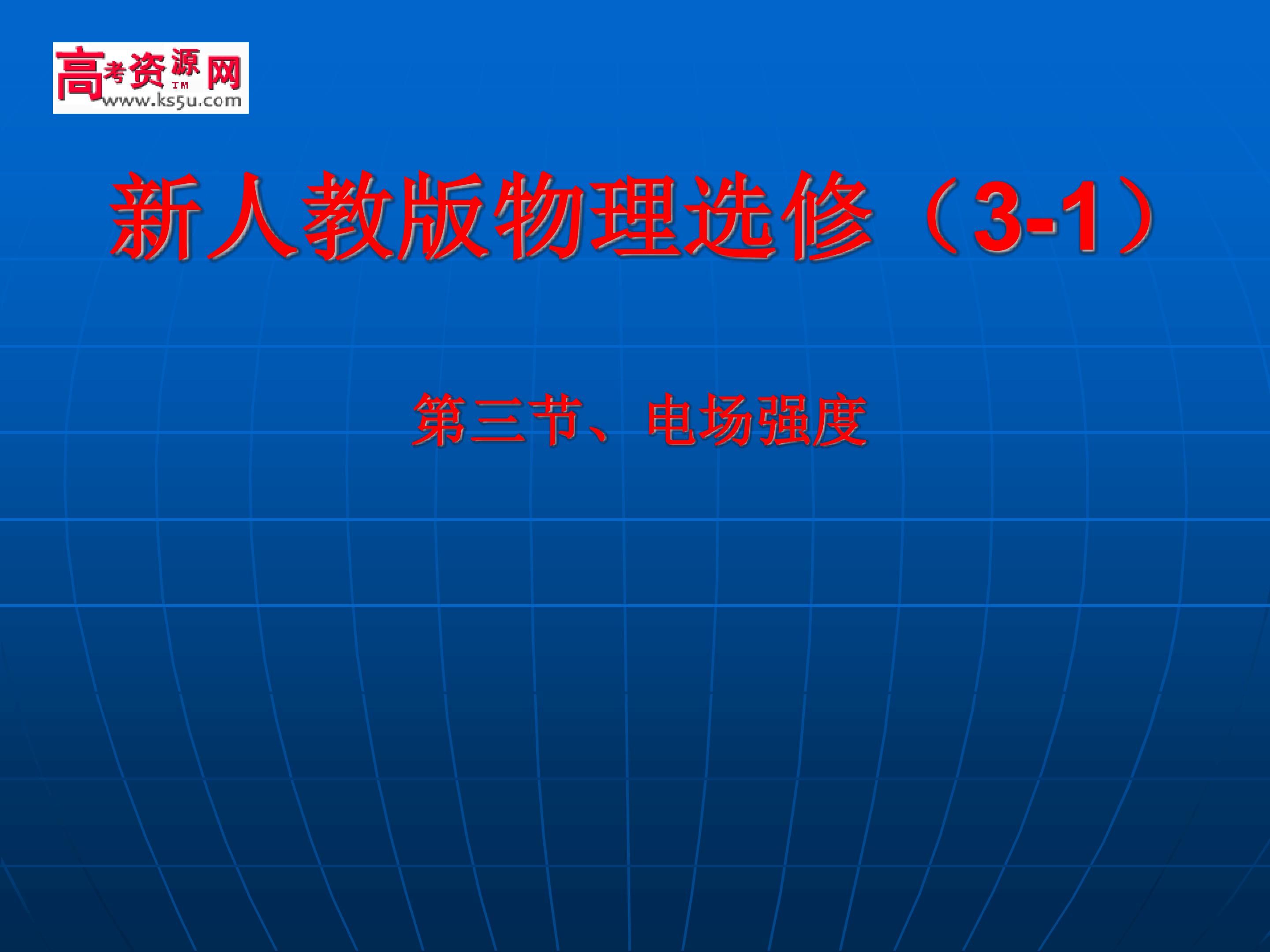 高考资源网
TM
www.ks5u.com

新人教版物理选修（3-1）

第三节、电场强度